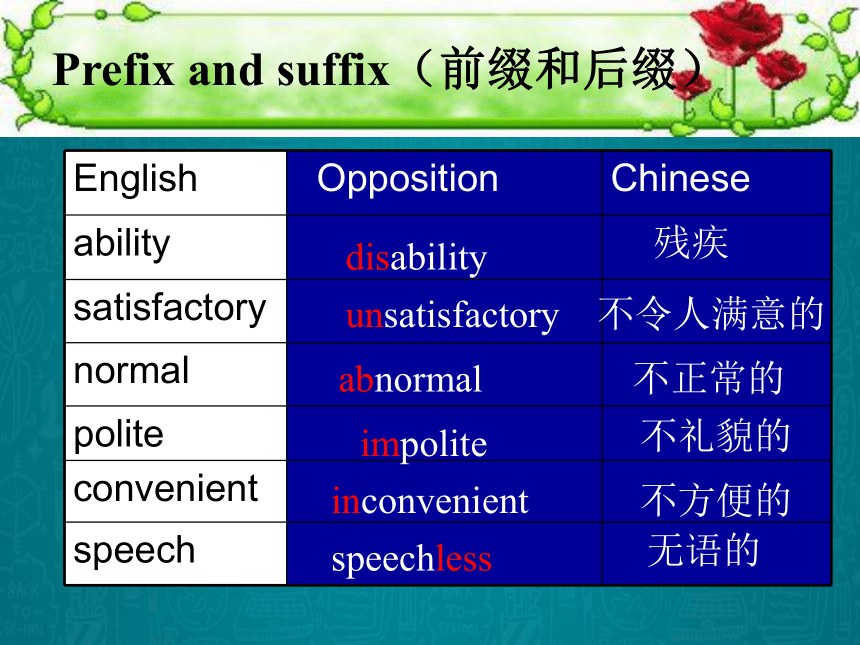 Prefix and suffix（前缀和后缀）

| English | Opposition | Chinese |
|---|---|---|
| ability | disability | 残疾 |
| satisfactory | unsatisfactory | 不令人满意的 |
| normal | abnormal | 不正常的 |
| polite | impolite | 不礼貌的 |
| convenient | inconvenient | 不方便的 |
| speech | speechless | 无语的 |